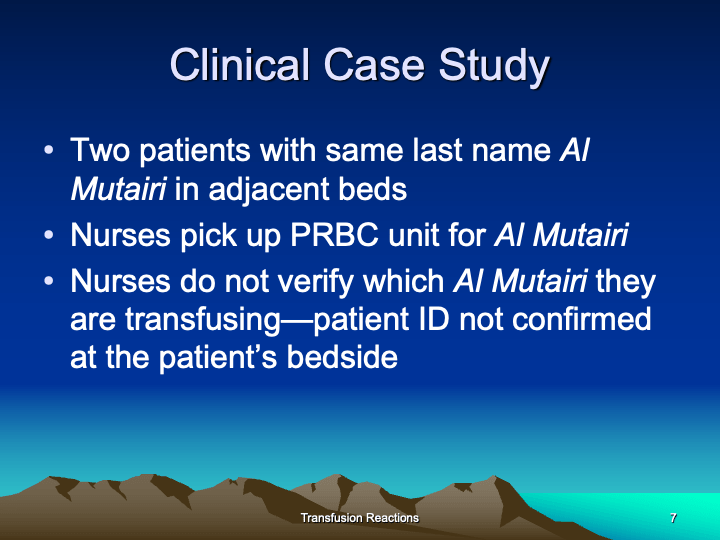 Clinical Case Study

• Two patients with same last name Al Mutairi in adjacent beds
• Nurses pick up PRBC unit for Al Mutairi
• Nurses do not verify which Al Mutairi they are transfusing—patient ID not confirmed at the patient's bedside

Transfusion Reactions

7